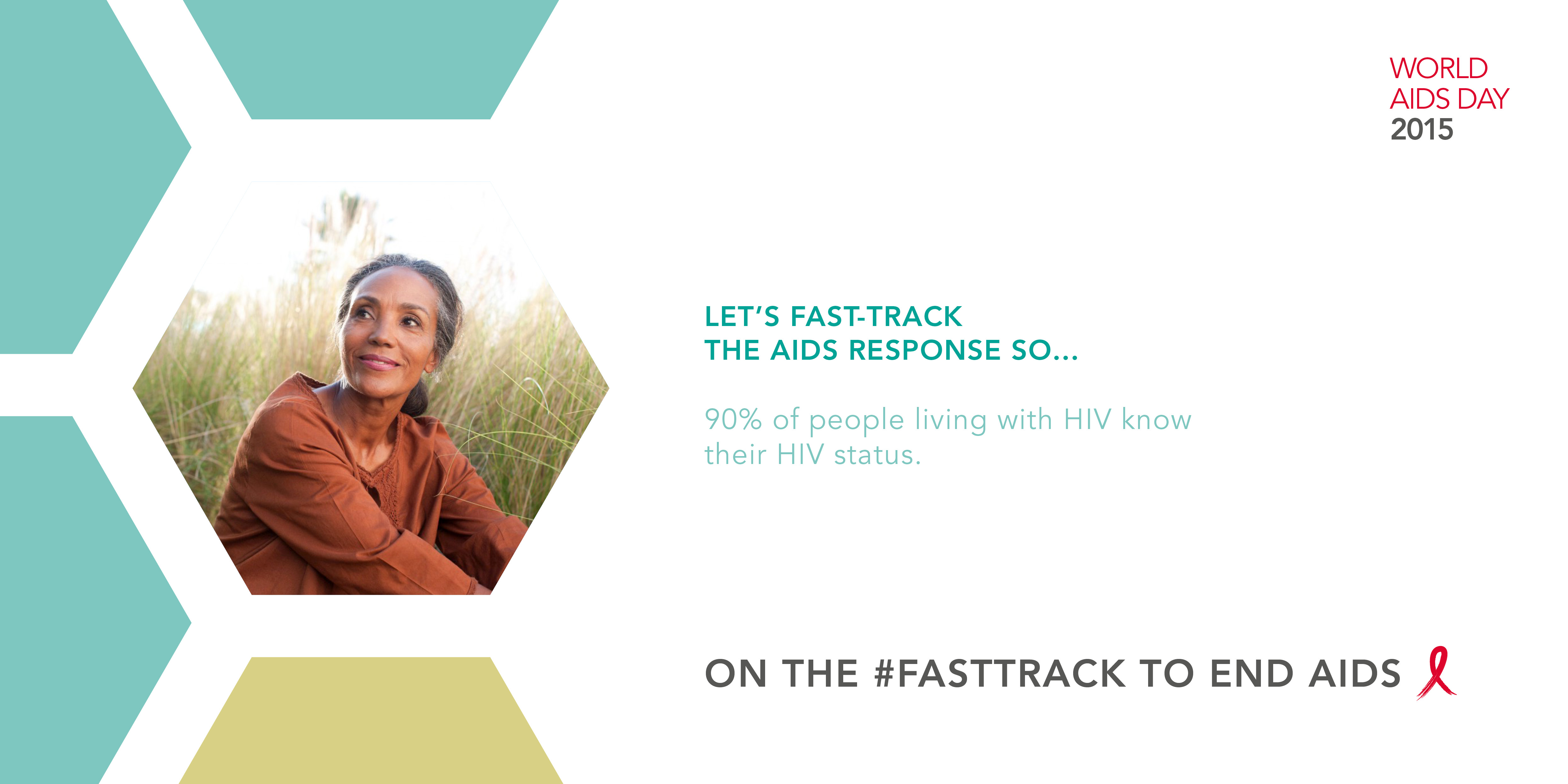 WORLD
AIDS DAY
2015

LET'S FAST-TRACK
THE AIDS RESPONSE SO...

90% of people living with HIV know their HIV status.

ON THE #FASTTRACK TO END AIDS